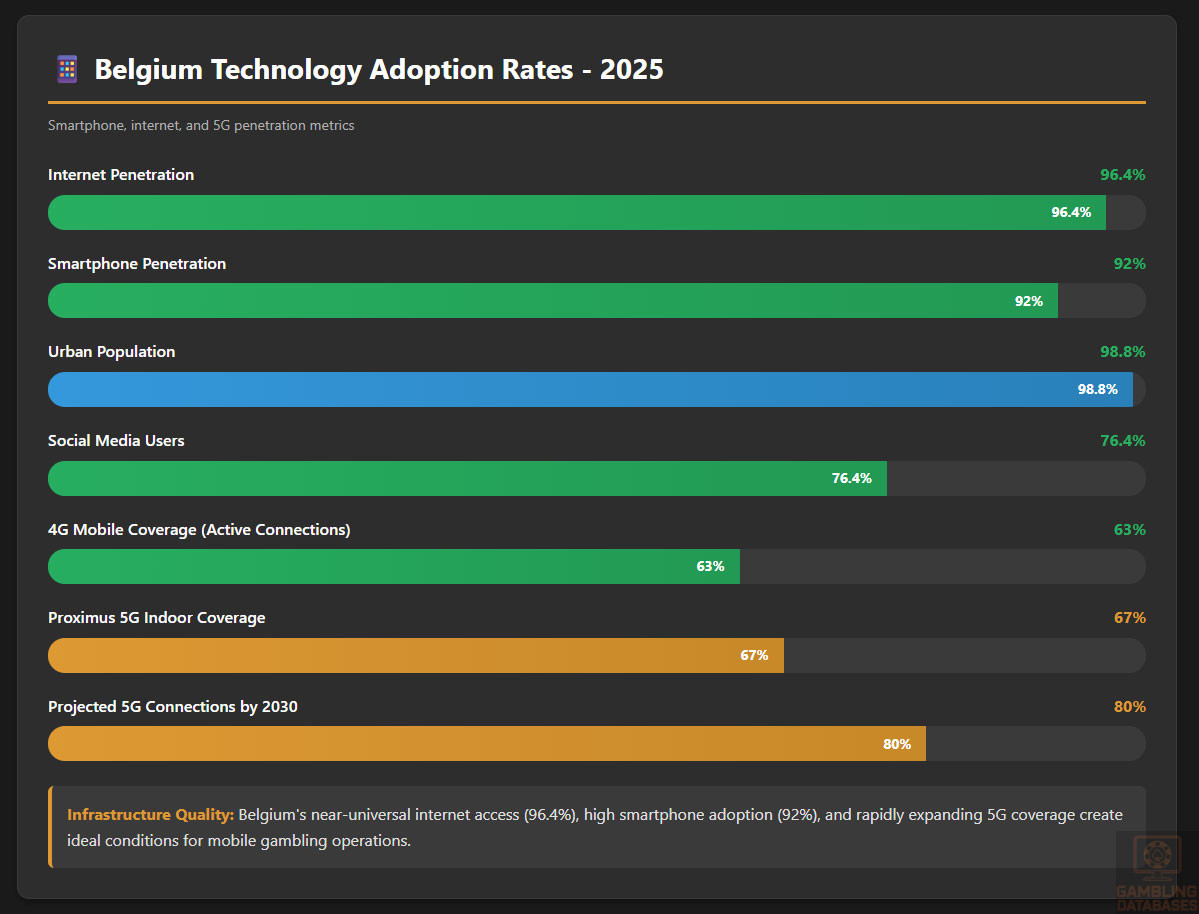 Belgium Technology Adoption Rates - 2025

Smartphone, internet, and 5G penetration metrics

Internet Penetration 96.4%
96.4%

Smartphone Penetration 92%
92%

Urban Population 98.8%
98.8%

Social Media Users 76.4%
76.4%

4G Mobile Coverage (Active Connections) 63%
63%

Proximus 5G Indoor Coverage 67%
67%

Projected 5G Connections by 2030 80%
80%

Infrastructure Quality: Belgium's near-universal internet access (96.4%), high smartphone adoption (92%), and rapidly expanding 5G coverage create ideal conditions for mobile gambling operations.

GAMBLING DATABASES